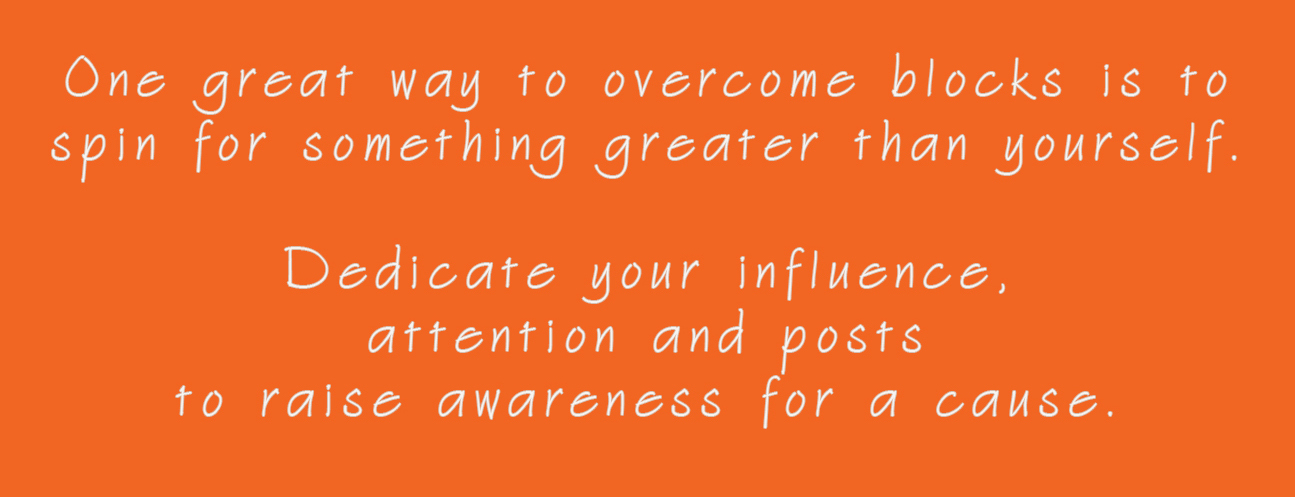 One great way to overcome blocks is to spin for something greater than yourself.

Dedicate your influence, attention and posts to raise awareness for a cause.